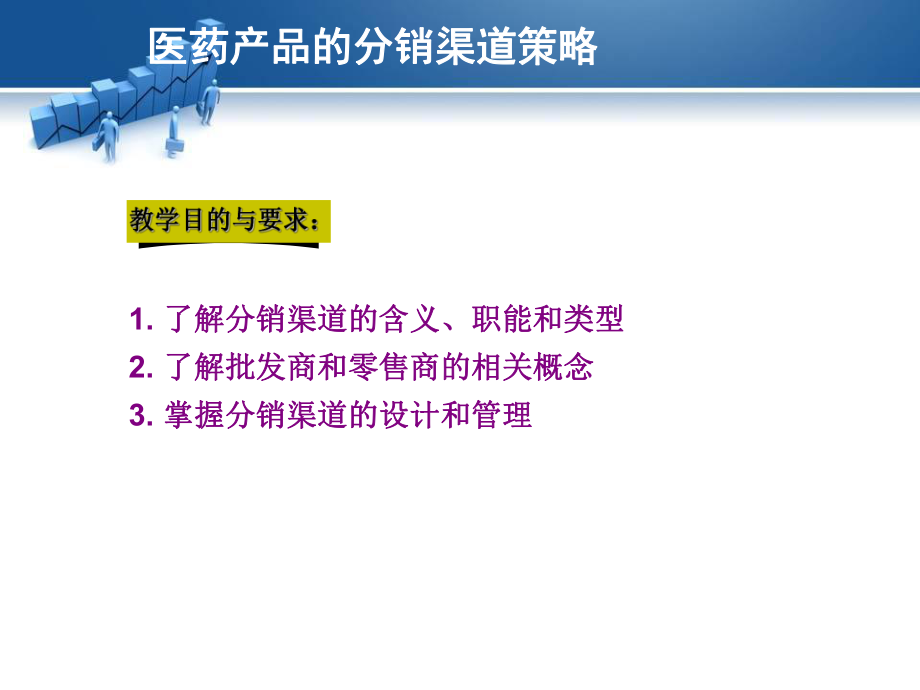 医药产品的分销渠道策略

教学目的与要求：

1. 了解分销渠道的含义、职能和类型
2. 了解批发商和零售商的相关概念
3. 掌握分销渠道的设计和管理